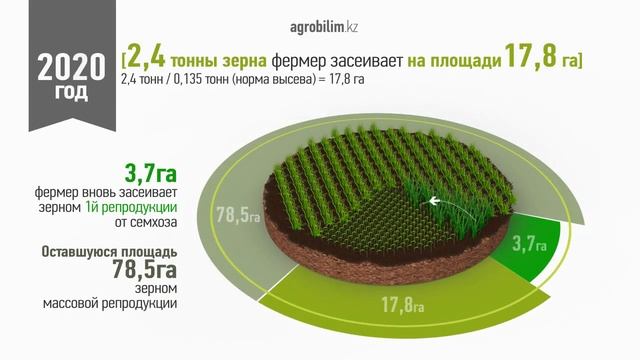 agrobilim.kz

2020 год

[2,4 тонны зерна фермер засеивает на площади 17,8 га]
2,4 тонн / 0,135 тонн (норма высева) = 17,8 га

3,7га
фермер вновь засеивает зерном 1й репродукции от семхоза

Оставшуюся площадь
78,5га
зерном массовой репродукции

78,5га

3,7га

17,8га